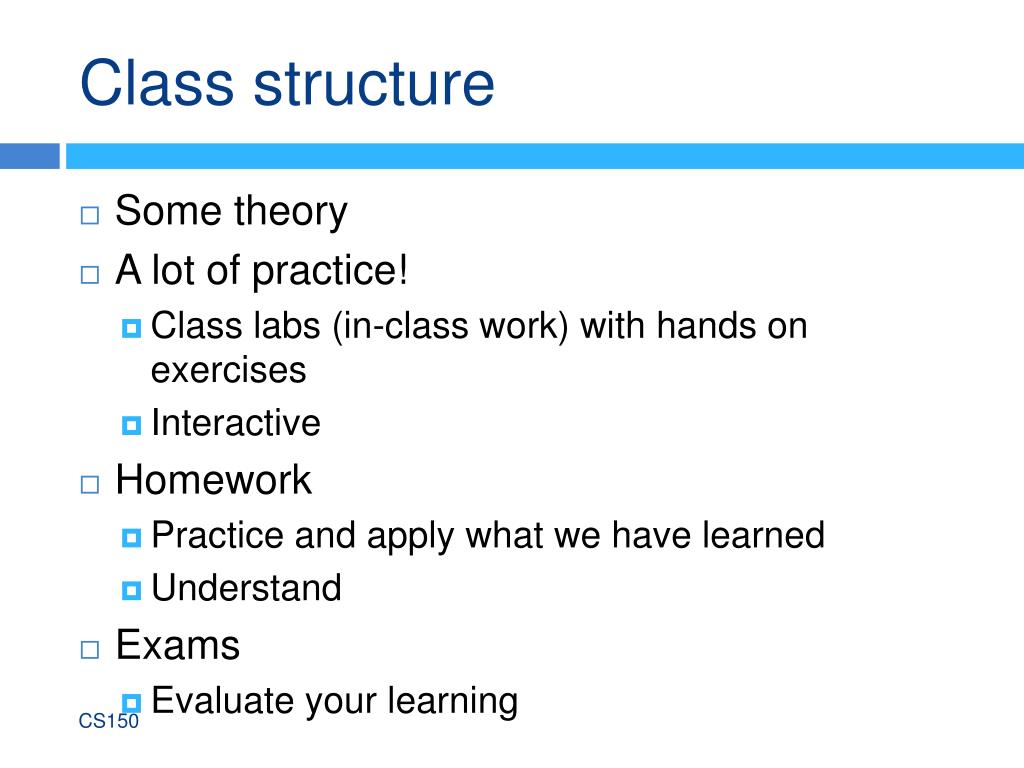 Class structure

Some theory

A lot of practice!

Class labs (in-class work) with hands on exercises

Interactive

Homework

Practice and apply what we have learned

Understand

Exams

Evaluate your learning

CS150